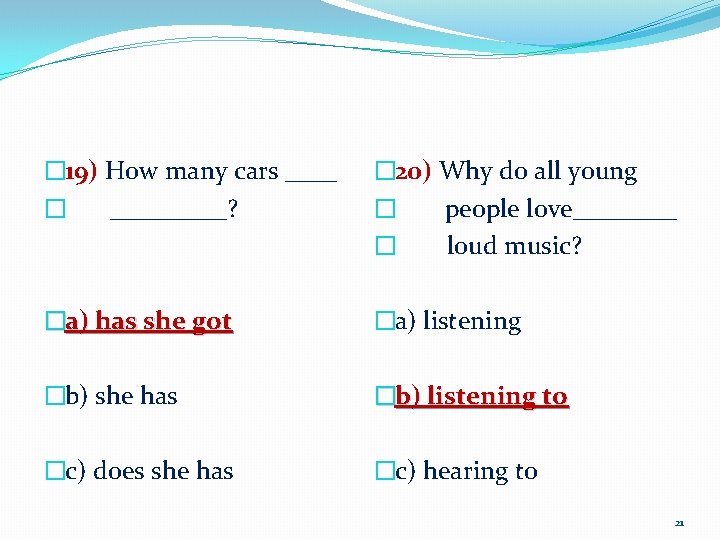 19) How many cars ____ _________?

a) has she got

b) she has

c) does she has

20) Why do all young people love________ loud music?

a) listening

b) listening to

c) hearing to

21